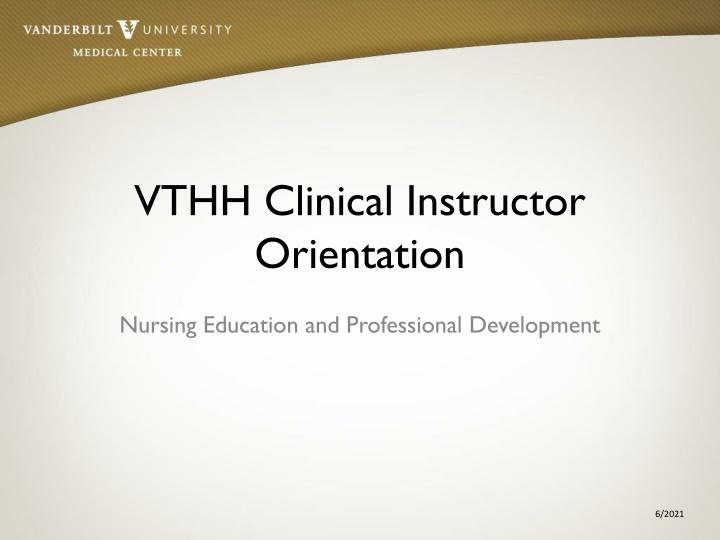 VANDERBILT UNIVERSITY
MEDICAL CENTER

VTHH Clinical Instructor Orientation

Nursing Education and Professional Development

6/2021